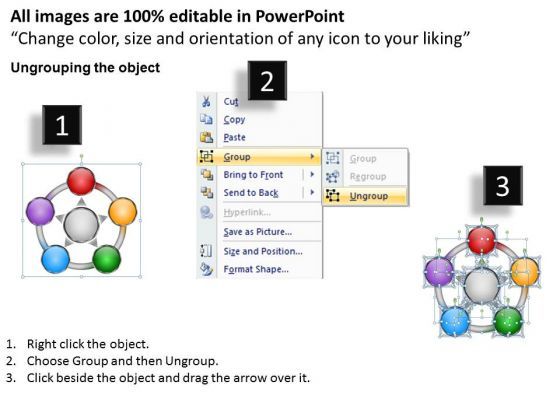 All images are 100% editable in PowerPoint
“Change color, size and orientation of any icon to your liking”

Ungrouping the object

1

2

Cut
Copy
Paste
Group
Bring to Front
Send to Back
Hyperlink...
Save as Picture...
Size and Position...
Format Shape...

Group
Regroup
Ungroup

3

1. Right click the object.
2. Choose Group and then Ungroup.
3. Click beside the object and drag the arrow over it.